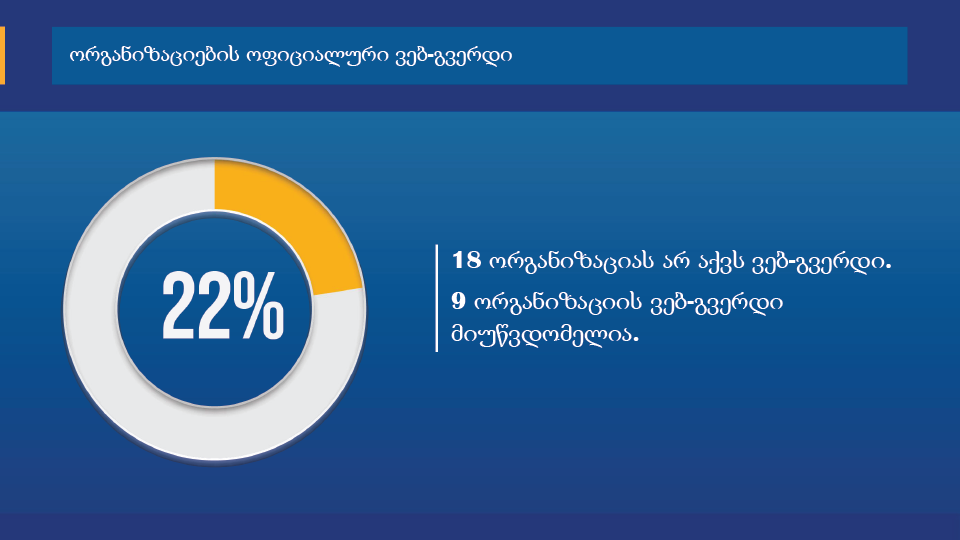 ორგანიზაციების ოფიციალური ვებ-გვერდი

22%

18 ორგანიზაციას არ აქვს ვებ-გვერდი.
9 ორგანიზაციის ვებ-გვერდი მიუწვდომელია.